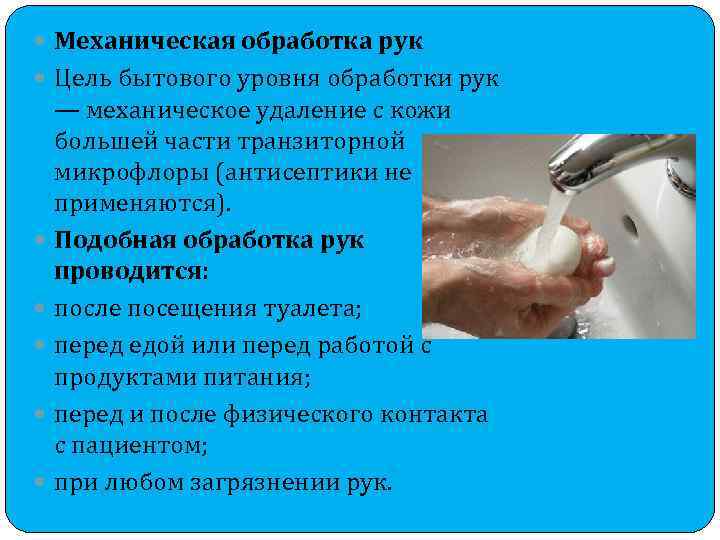 Механическая обработка рук

Цель бытового уровня обработки рук — механическое удаление с кожи большей части транзиторной микрофлоры (антисептики не применяются).

Подобная обработка рук проводится:

после посещения туалета;

перед едой или перед работой с продуктами питания;

перед и после физического контакта с пациентом;

при любом загрязнении рук.